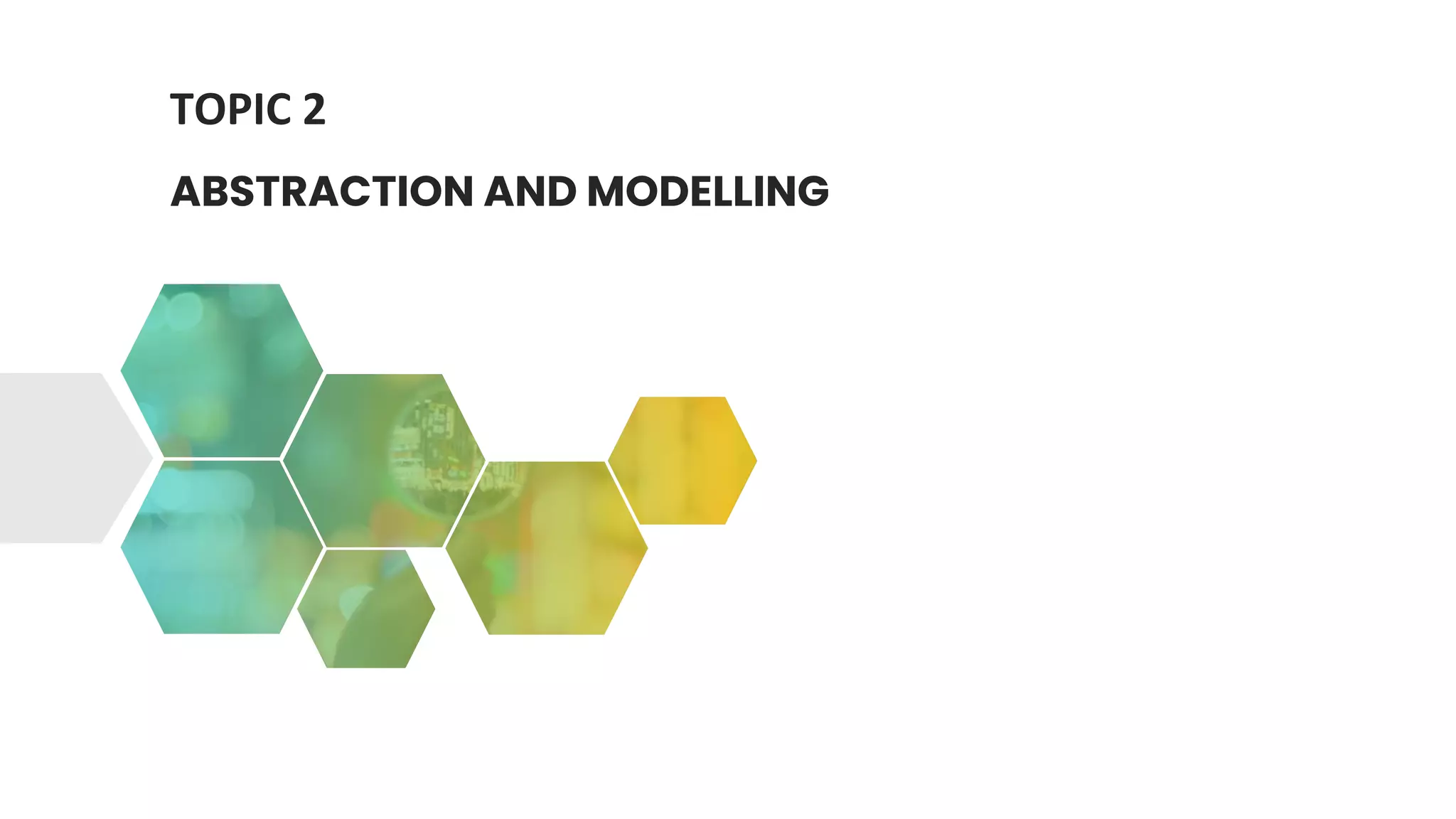 TOPIC 2

ABSTRACTION AND MODELLING